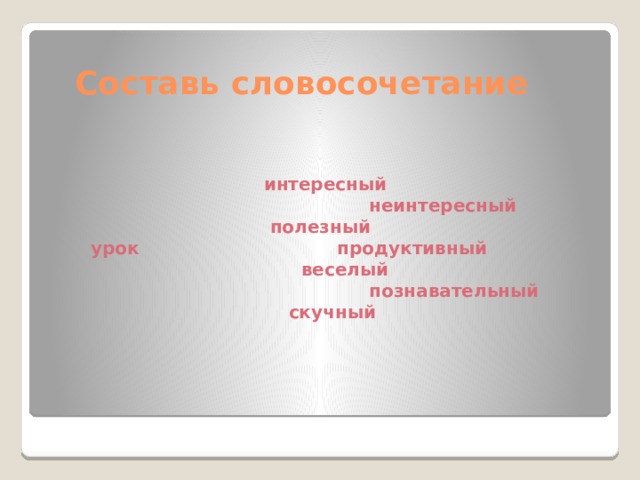 Составь словосочетание

интересный
неинтересный
полезный
урок
продуктивный
веселый
познавательный
скучный